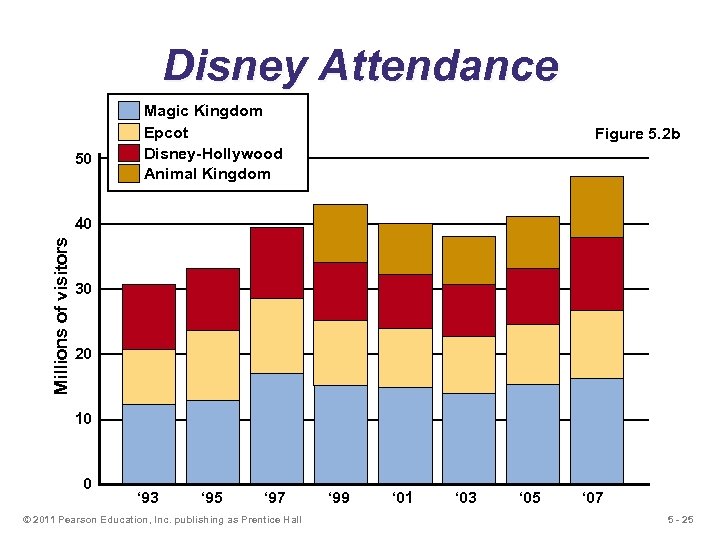 Disney Attendance

Magic Kingdom
Epcot
Disney-Hollywood
Animal Kingdom

Figure 5.2b

Millions of visitors

50
40
30
20
10
0

‘93 ‘95 ‘97 ‘99 ‘01 ‘03 ‘05 ‘07

© 2011 Pearson Education, Inc. publishing as Prentice Hall

5 - 25